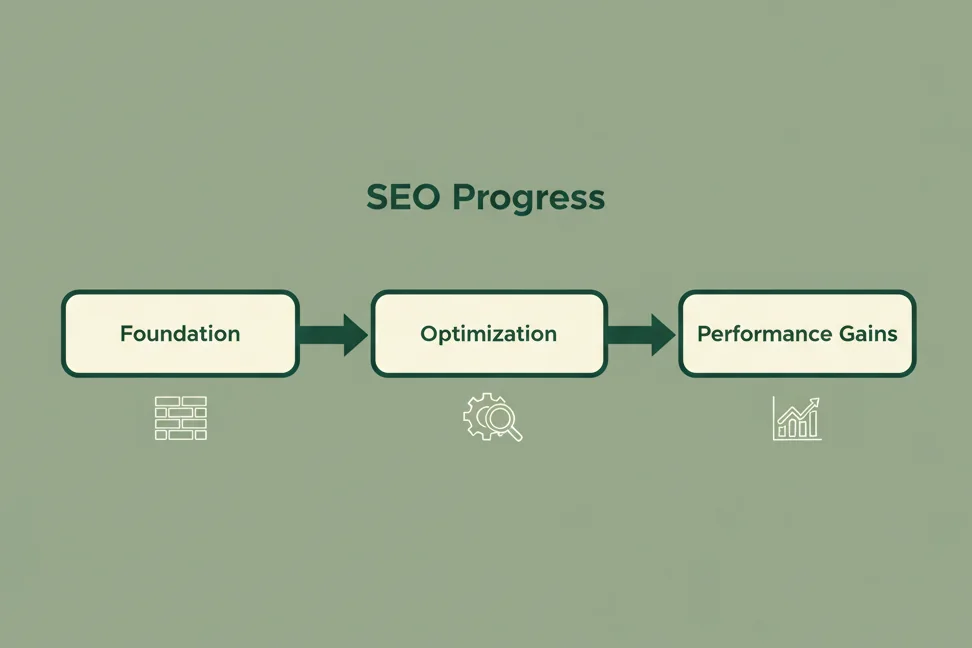 SEO Progress

Foundation

Optimization

Performance Gains